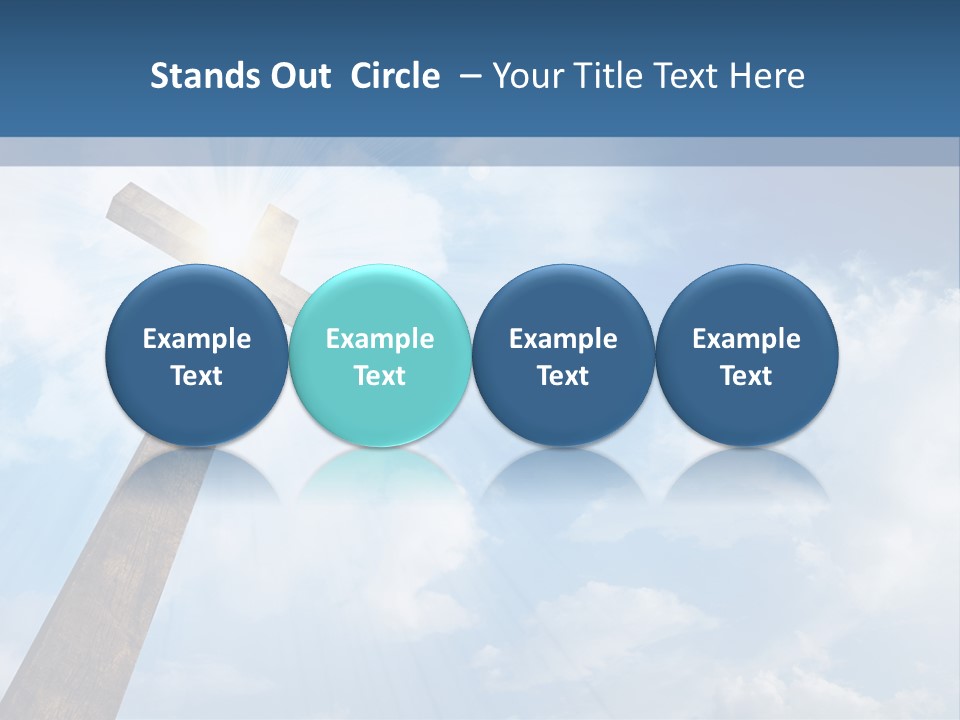 Stands Out Circle – Your Title Text Here

Example Text

Example Text

Example Text

Example Text